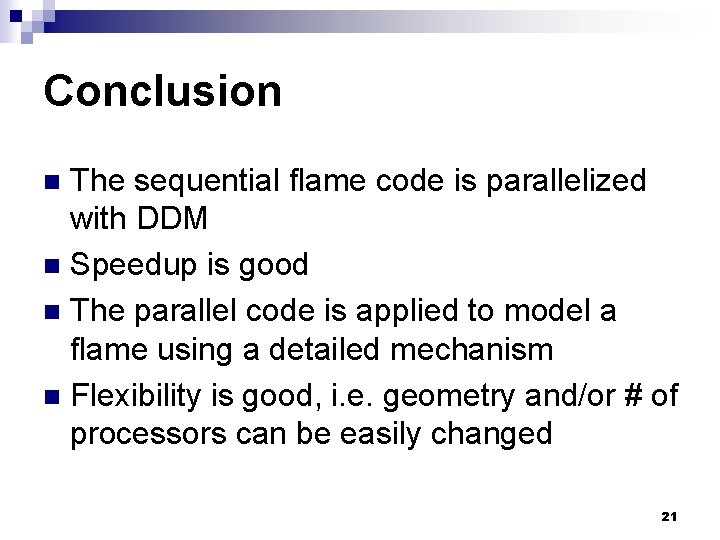 Conclusion

■ The sequential flame code is parallelized with DDM
■ Speedup is good
■ The parallel code is applied to model a flame using a detailed mechanism
■ Flexibility is good, i.e. geometry and/or # of processors can be easily changed

21